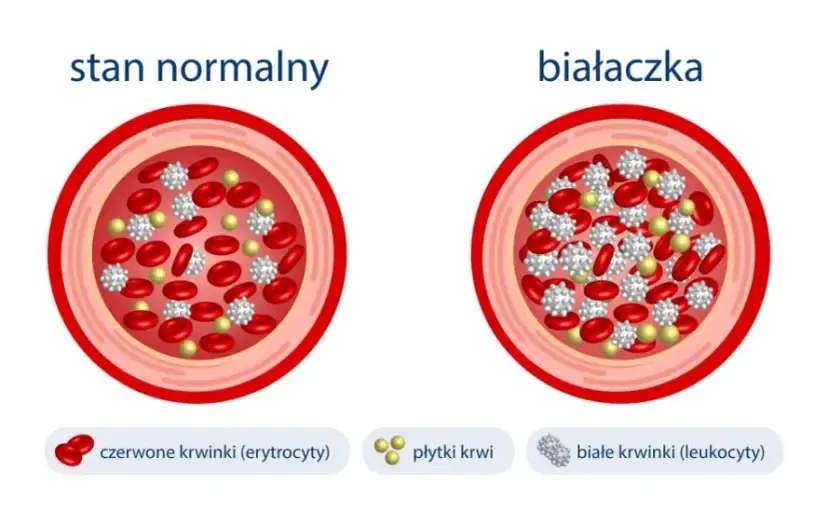 stan normalny

białaczka

czerwone krwinki (erytrocyty)

płytki krwi

białe krwinki (leukocyty)